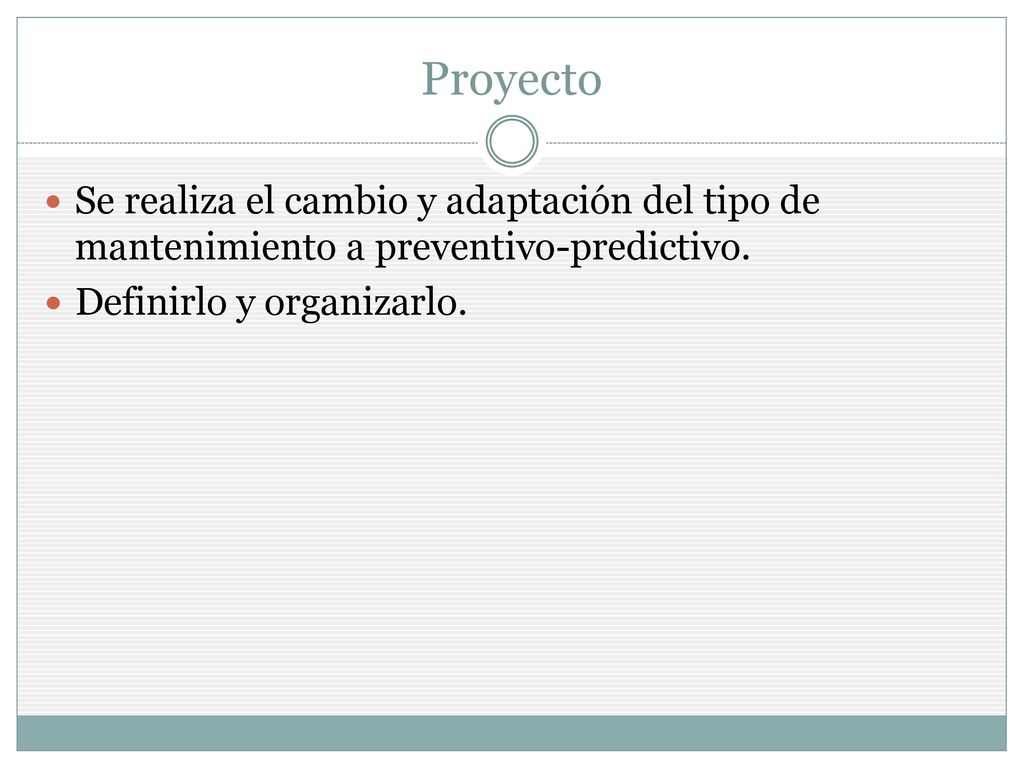 Proyecto

Se realiza el cambio y adaptación del tipo de mantenimiento a preventivo-predictivo.

Definirlo y organizarlo.